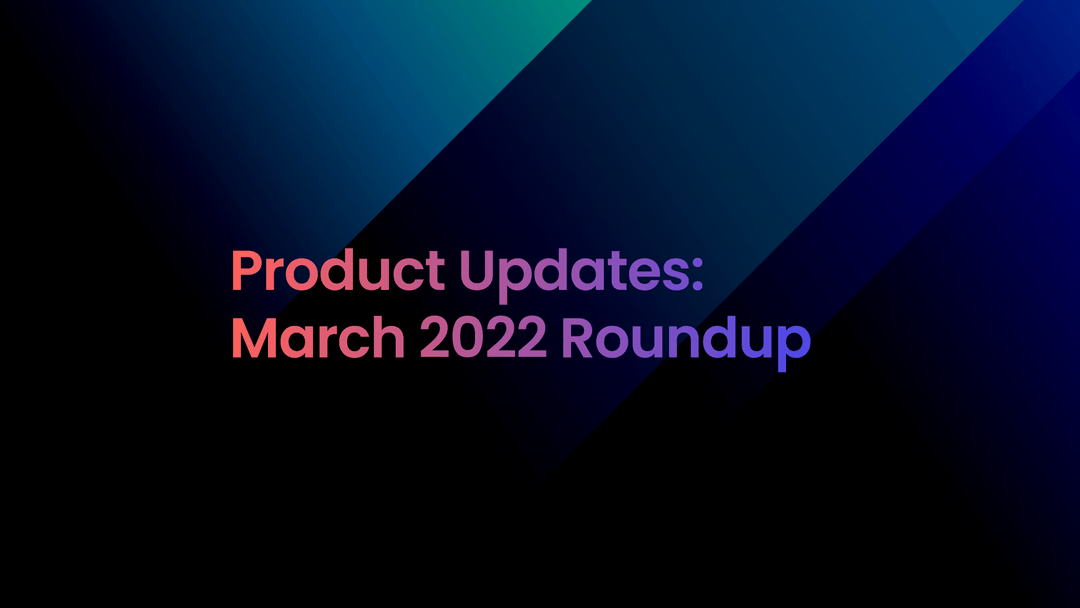 Product Updates:
March 2022 Roundup